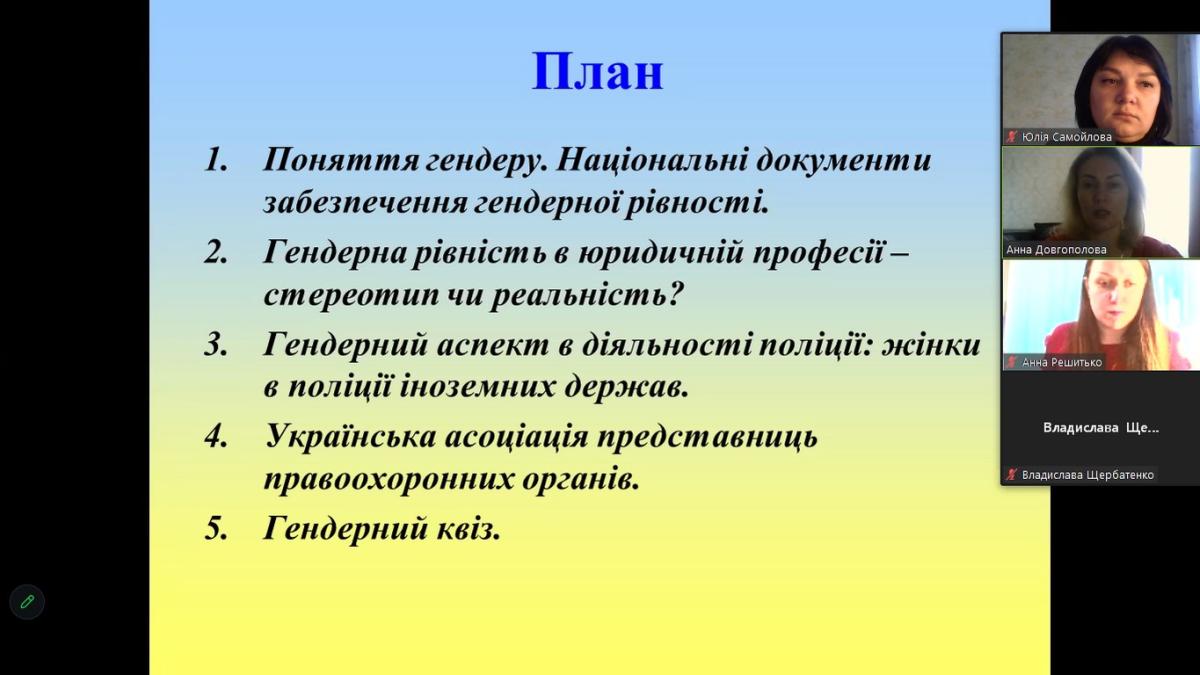 План

1. Поняття гендеру. Національні документи забезпечення гендерної рівності.
2. Гендерна рівність в юридичній професії – стереотип чи реальність?
3. Гендерний аспект в діяльності поліції: жінки в поліції іноземних держав.
4. Українська асоціація представниць правоохоронних органів.
5. Гендерний квіз.

Юлія Самойлова
Анна Довгополова
Анна Решитько
Владислава Ще...
Владислава Щербатенко